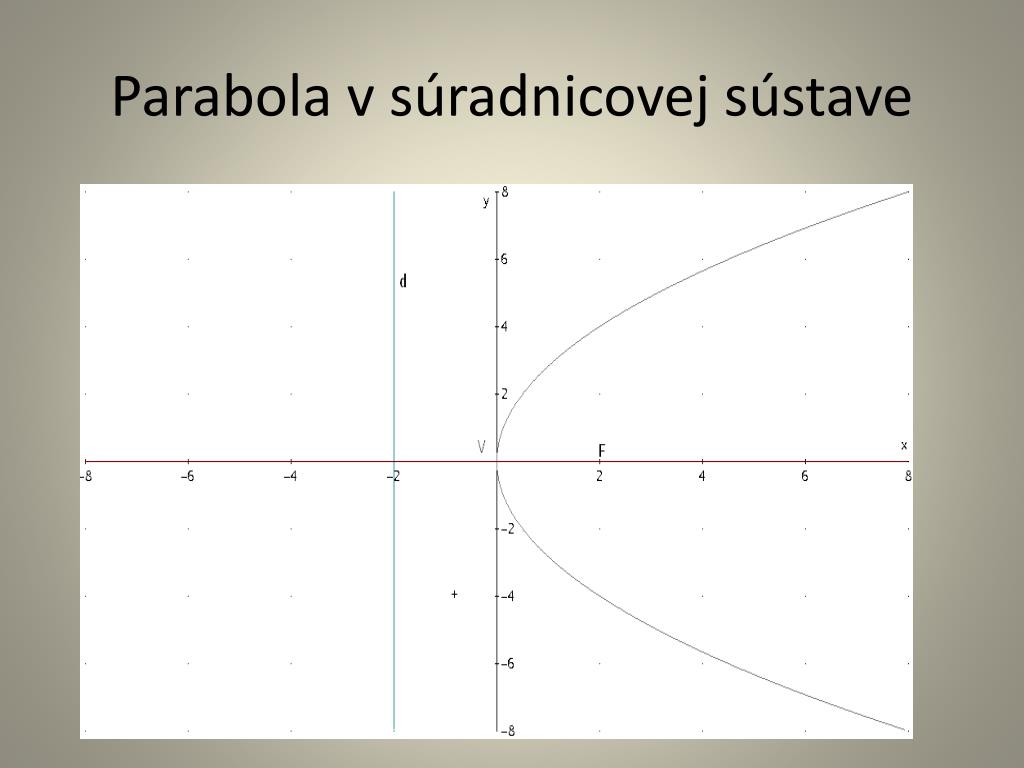 Parabola v súradnicovej sústave

y
8
6
d
4
2
V
F
x
−8
−6
−4
−2
2
4
6
8
−2
+
−4
−6
−8